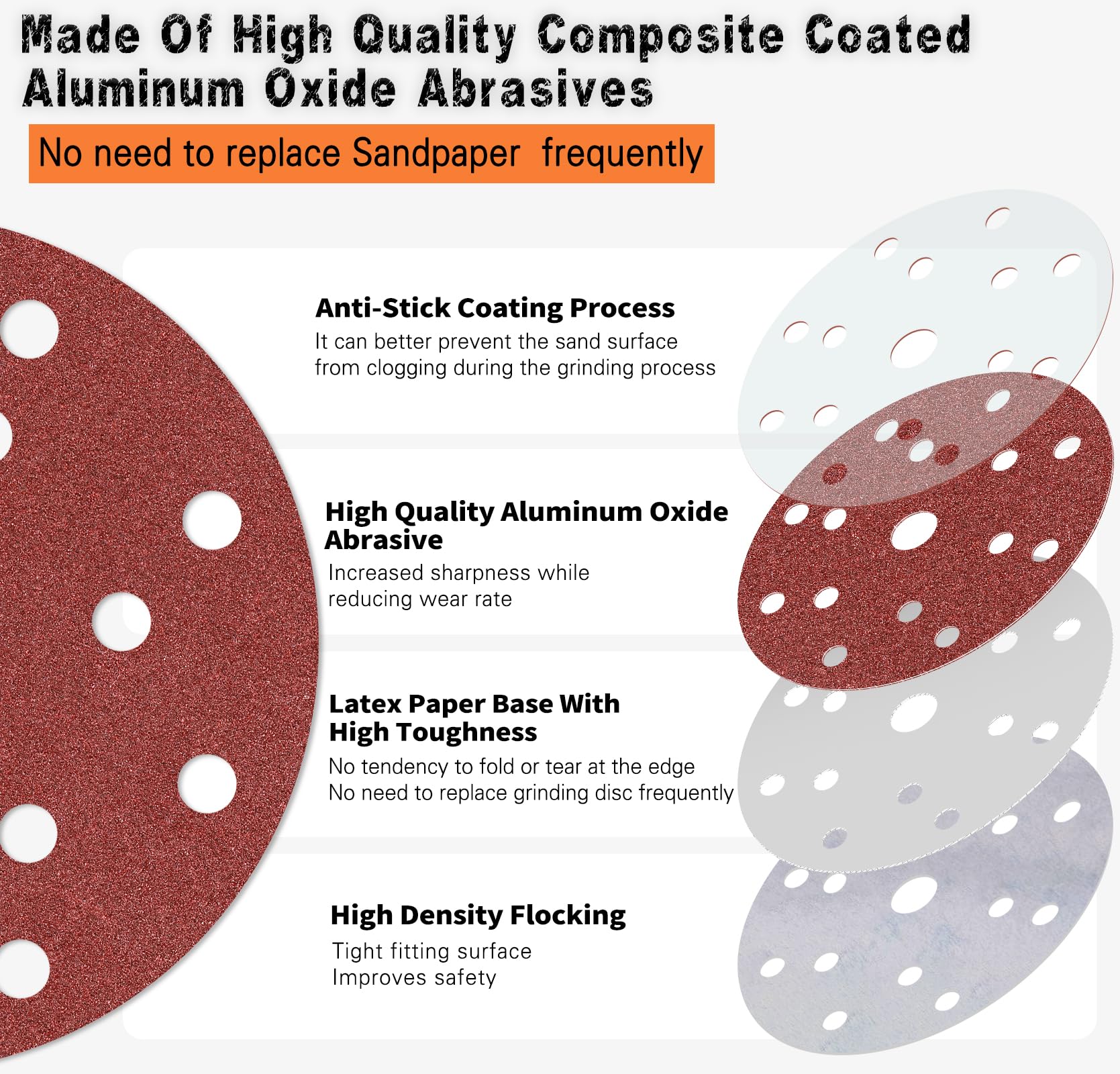 Made Of High Quality Composite Coated Aluminum Oxide Abrasives

No need to replace Sandpaper frequently

Anti-Stick Coating Process
It can better prevent the sand surface from clogging during the grinding process

High Quality Aluminum Oxide Abrasive
Increased sharpness while reducing wear rate

Latex Paper Base With High Toughness
No tendency to fold or tear at the edge
No need to replace grinding disc frequently

High Density Flocking
Tight fitting surface
Improves safety